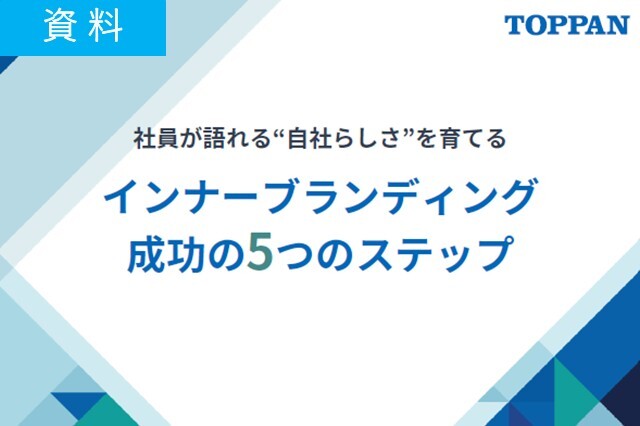 資料

TOPPAN

社員が語れる“自社らしさ”を育てる

インナーブランディング
成功の5つのステップ